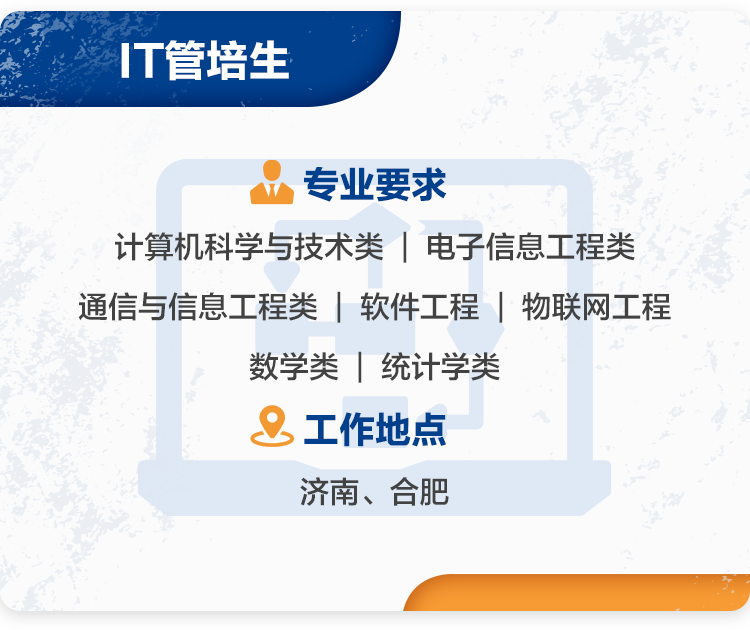 IT管培生

专业要求

计算机科学与技术类 ｜ 电子信息工程类

通信与信息工程类 ｜ 软件工程 ｜ 物联网工程

数学类 ｜ 统计学类

工作地点

济南、合肥